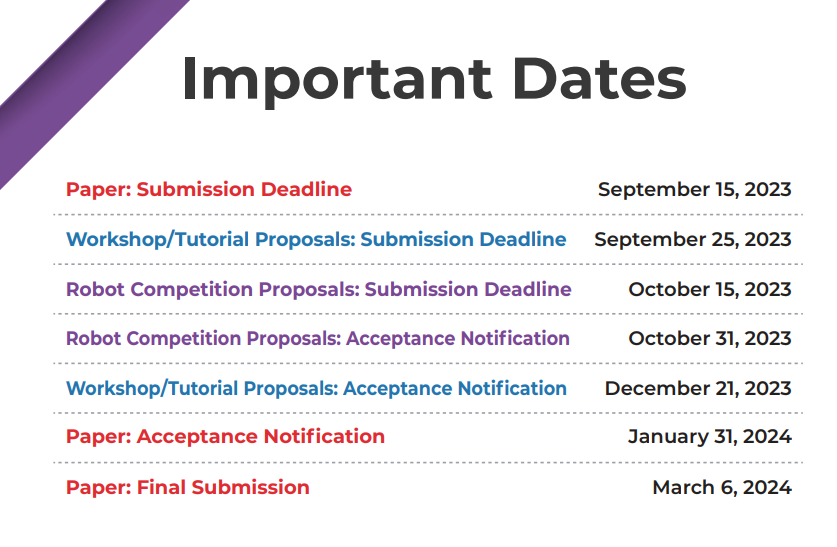 Important Dates

| | |
|---|---|
| Paper: Submission Deadline | September 15, 2023 |
| Workshop/Tutorial Proposals: Submission Deadline | September 25, 2023 |
| Robot Competition Proposals: Submission Deadline | October 15, 2023 |
| Robot Competition Proposals: Acceptance Notification | October 31, 2023 |
| Workshop/Tutorial Proposals: Acceptance Notification | December 21, 2023 |
| Paper: Acceptance Notification | January 31, 2024 |
| Paper: Final Submission | March 6, 2024 |